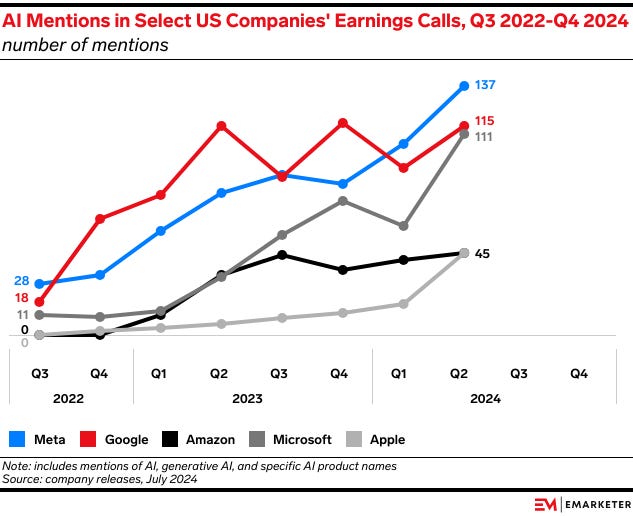 AI Mentions in Select US Companies' Earnings Calls, Q3 2022-Q4 2024
number of mentions

137
115
111
45
28
18
11
0
0

Q3 Q4 Q1 Q2 Q3 Q4 Q1 Q2 Q3 Q4
2022 2023 2024

Meta Google Amazon Microsoft Apple

Note: includes mentions of AI, generative AI, and specific AI product names
Source: company releases, July 2024

EM | EMARKETER